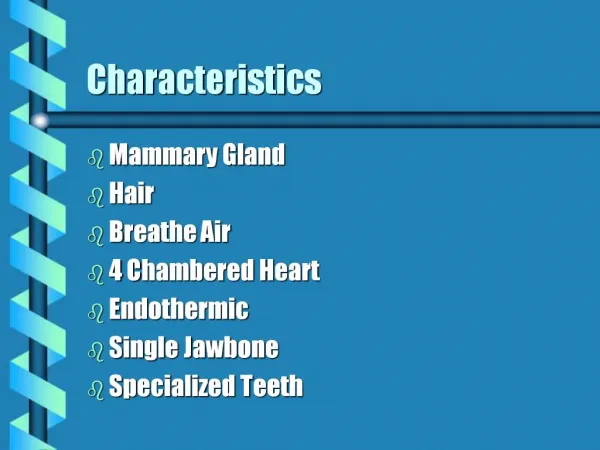 Characteristics

- Mammary Gland
- Hair
- Breathe Air
- 4 Chambered Heart
- Endothermic
- Single Jawbone
- Specialized Teeth